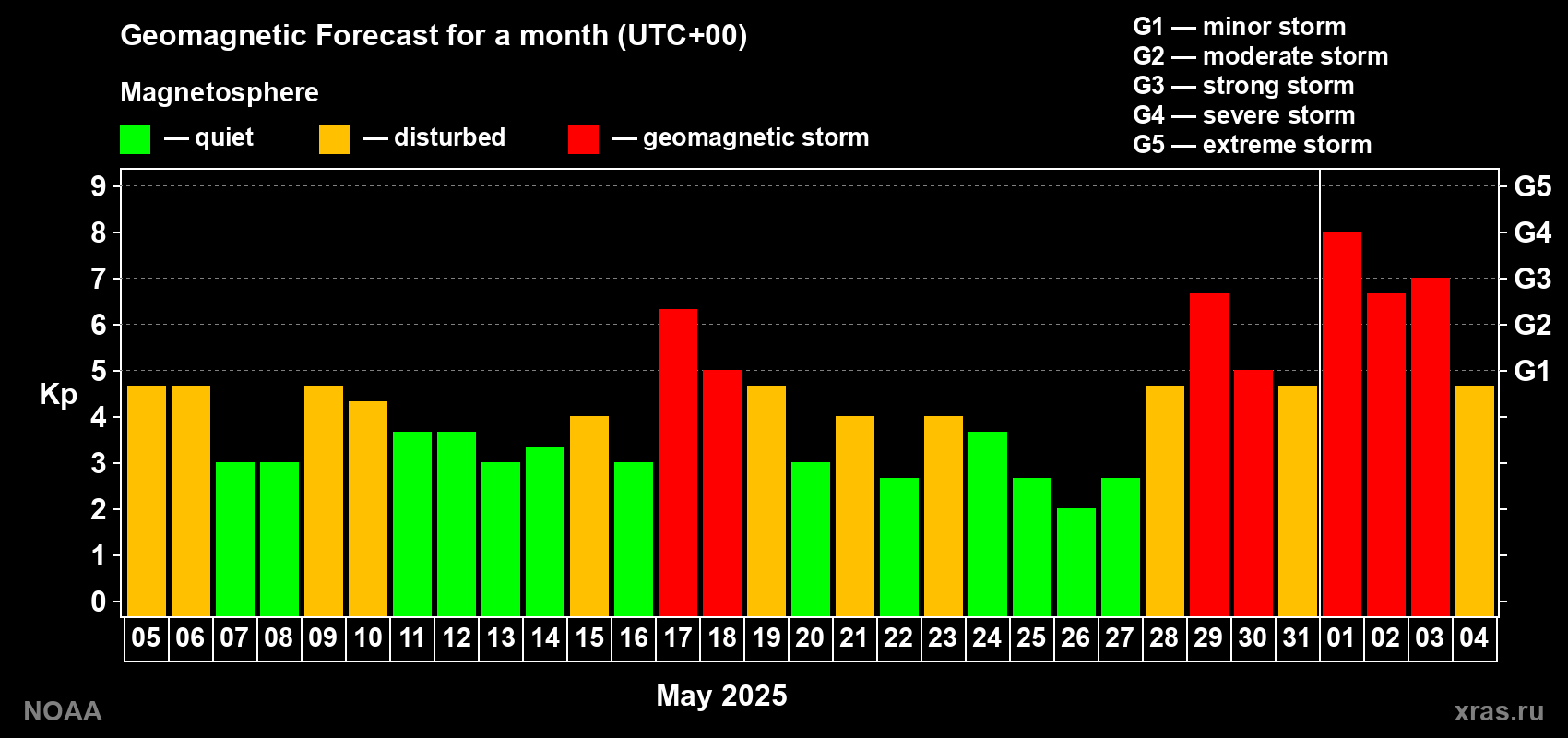 Geomagnetic Forecast for a month (UTC+00)

Magnetosphere

— quiet — disturbed — geomagnetic storm

G1 — minor storm
G2 — moderate storm
G3 — strong storm
G4 — severe storm
G5 — extreme storm

Kp

9 8 7 6 5 4 3 2 1 0

G5 G4 G3 G2 G1

05 06 07 08 09 10 11 12 13 14 15 16 17 18 19 20 21 22 23 24 25 26 27 28 29 30 31 01 02 03 04

May 2025

NOAA

xras.ru